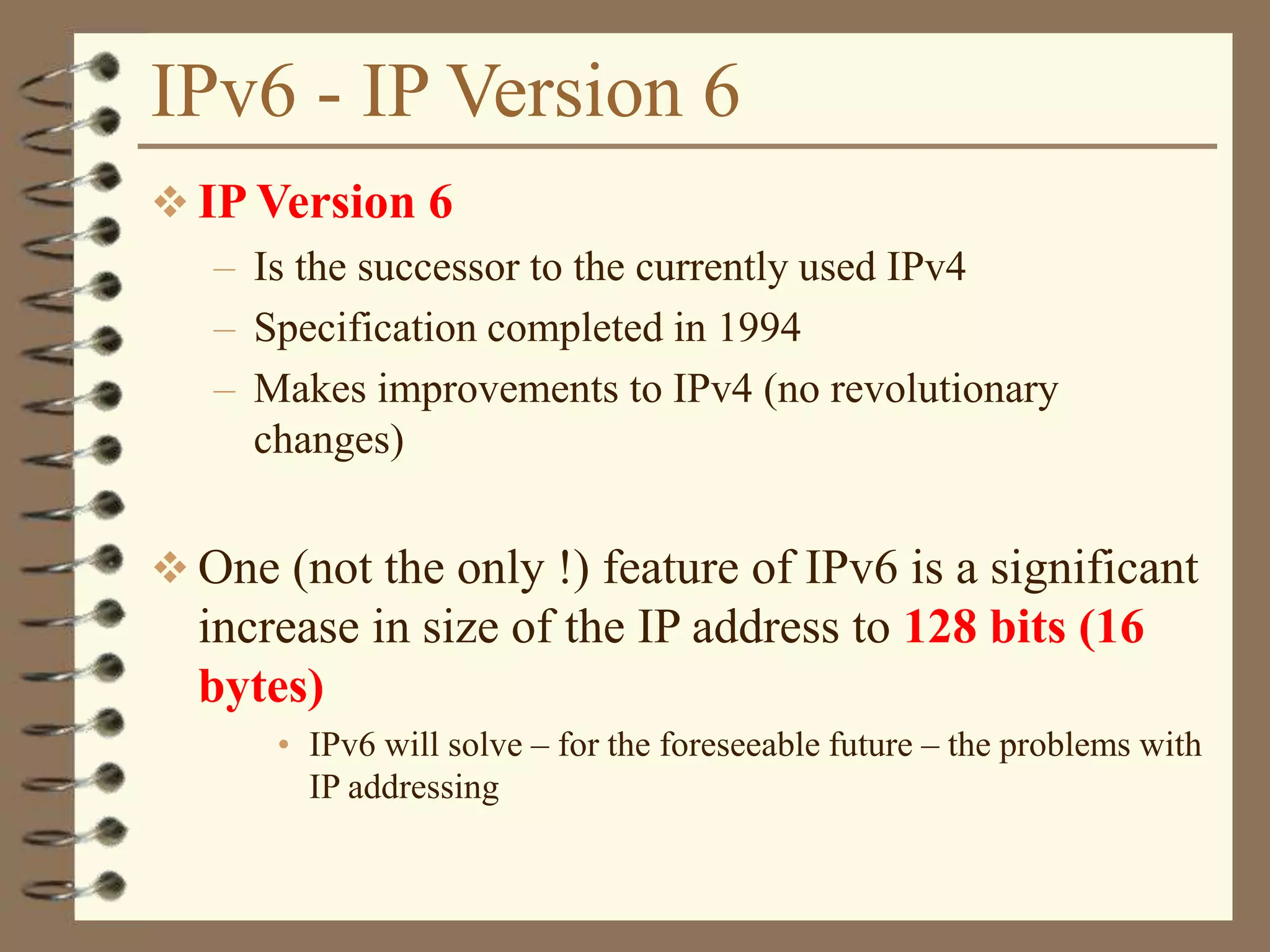 IPv6 - IP Version 6

❖ IP Version 6

– Is the successor to the currently used IPv4

– Specification completed in 1994

– Makes improvements to IPv4 (no revolutionary changes)

❖ One (not the only !) feature of IPv6 is a significant increase in size of the IP address to 128 bits (16 bytes)

• IPv6 will solve – for the foreseeable future – the problems with IP addressing